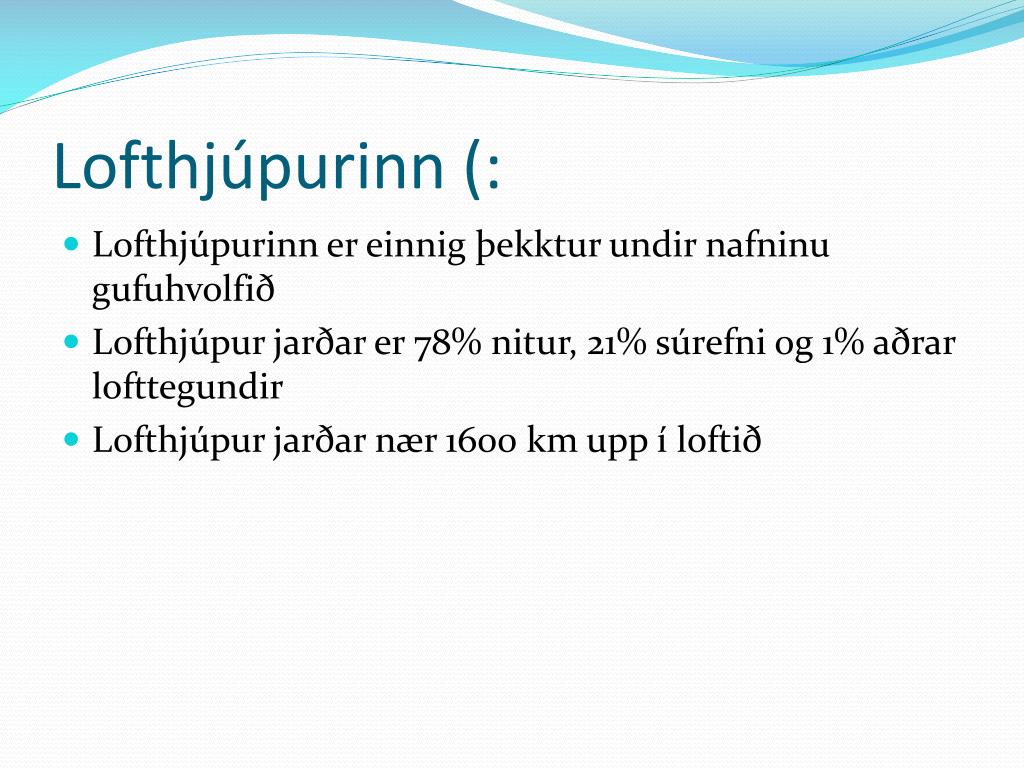 Lofthjúpurinn (:

- Lofthjúpurinn er einnig þekktur undir nafninu gufuhvolfið
- Lofthjúpur jarðar er 78% nitur, 21% súrefni og 1% aðrar lofttegundir
- Lofthjúpur jarðar nær 1600 km upp í loftið